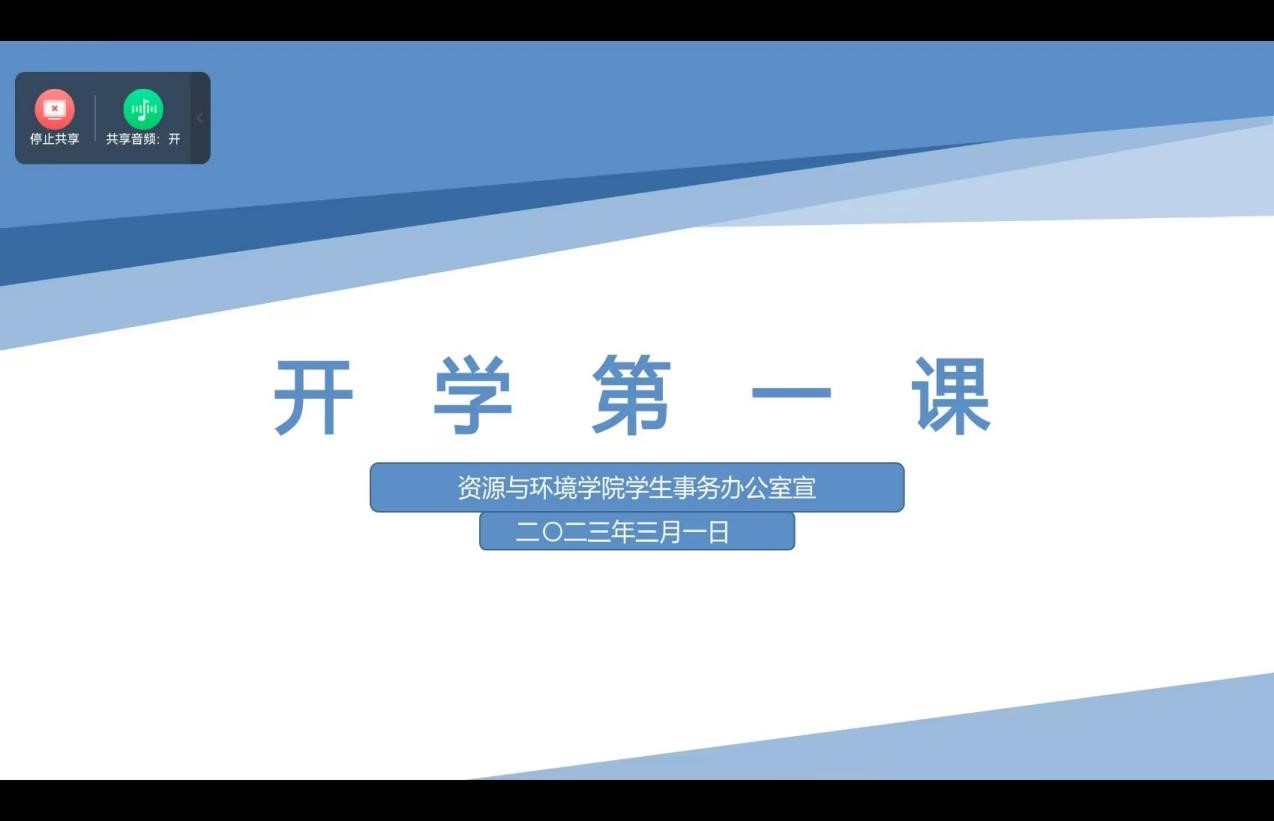 停止共享

共享音频：开

开 学 第 一 课

资源与环境学院学生事务办公室宣

二〇二三年三月一日